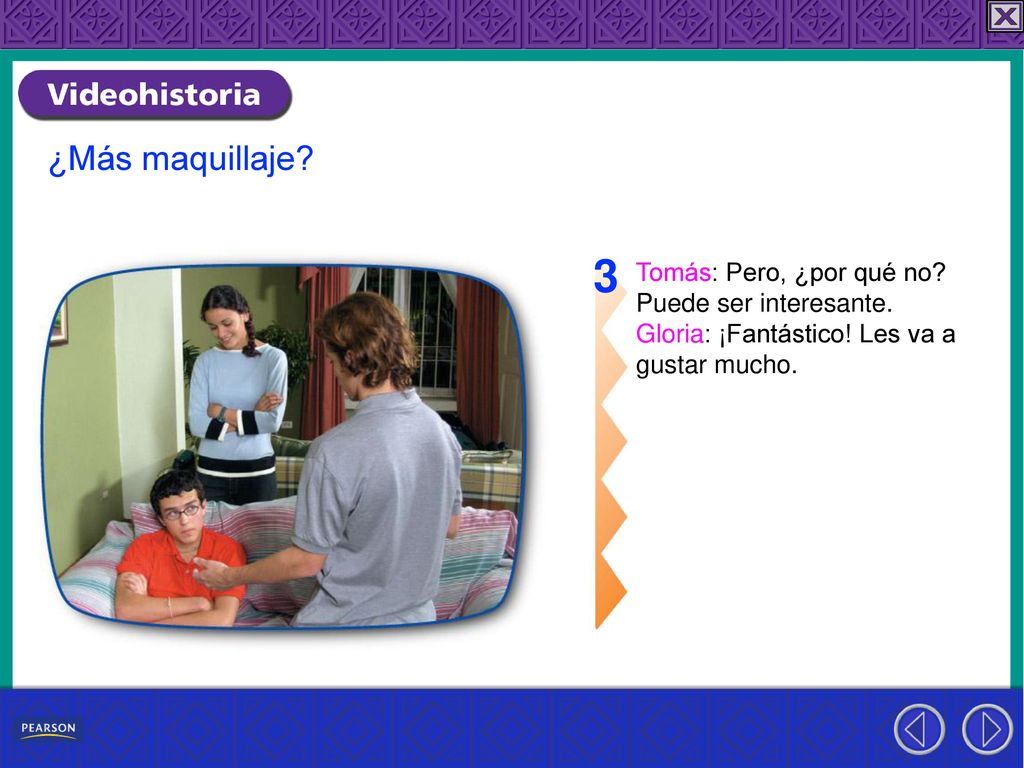 Videohistoria

¿Más maquillaje?

3 Tomás: Pero, ¿por qué no? Puede ser interesante.
Gloria: ¡Fantástico! Les va a gustar mucho.

PEARSON